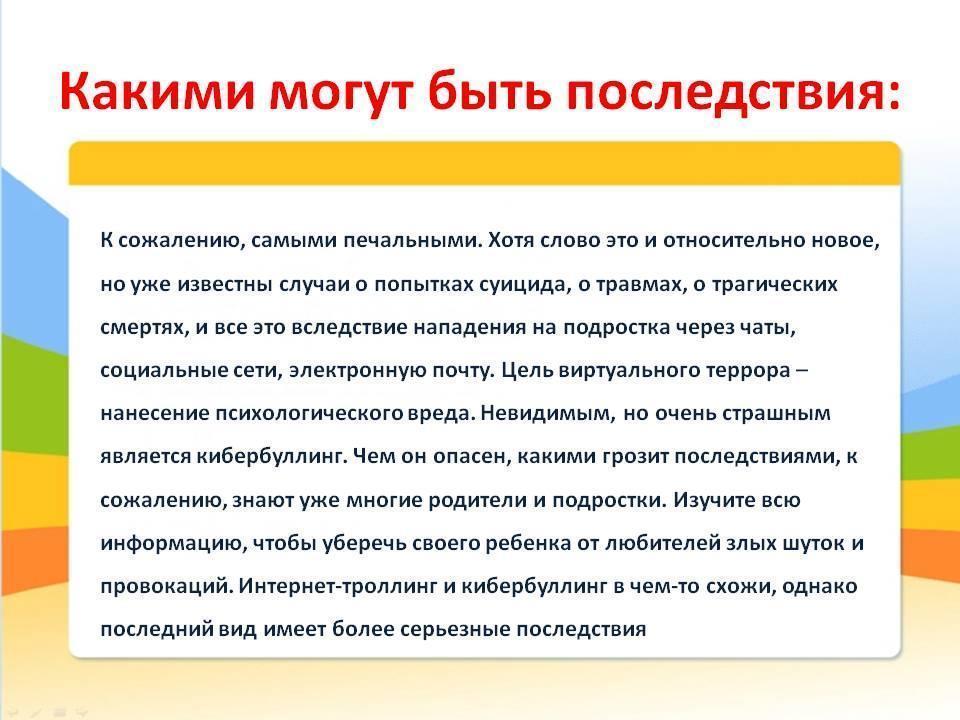 Какими могут быть последствия:

К сожалению, самыми печальными. Хотя слово это и относительно новое, но уже известны случаи о попытках суицида, о травмах, о трагических смертях, и все это вследствие нападения на подростка через чаты, социальные сети, электронную почту. Цель виртуального террора – нанесение психологического вреда. Невидимым, но очень страшным является кибербуллинг. Чем он опасен, какими грозит последствиями, к сожалению, знают уже многие родители и подростки. Изучите всю информацию, чтобы уберечь своего ребенка от любителей злых шуток и провокаций. Интернет-троллинг и кибербуллинг в чем-то схожи, однако последний вид имеет более серьезные последствия